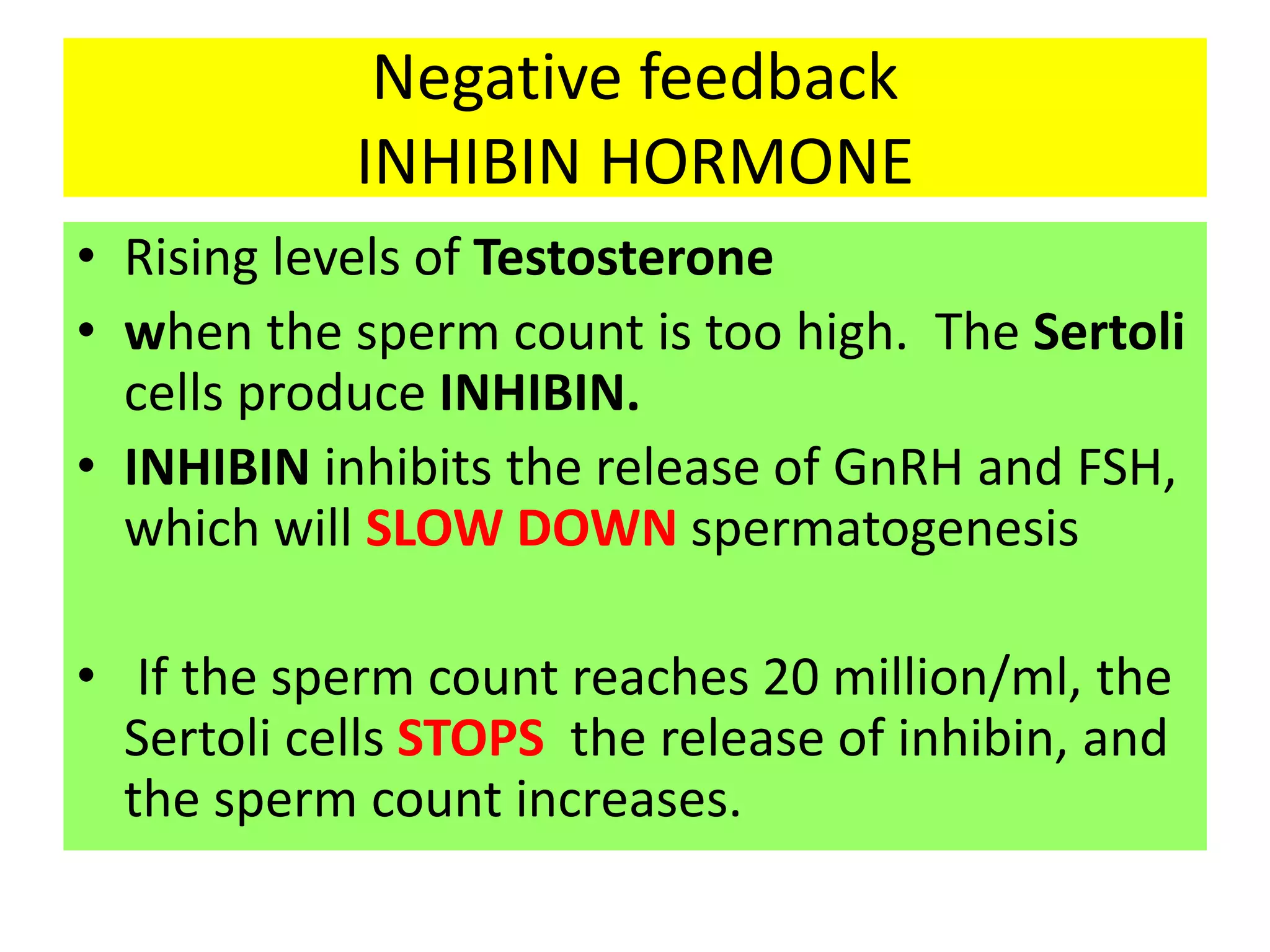 Negative feedback
INHIBIN HORMONE

• Rising levels of Testosterone
• when the sperm count is too high. The Sertoli cells produce INHIBIN.
• INHIBIN inhibits the release of GnRH and FSH, which will SLOW DOWN spermatogenesis

• If the sperm count reaches 20 million/ml, the Sertoli cells STOPS the release of inhibin, and the sperm count increases.